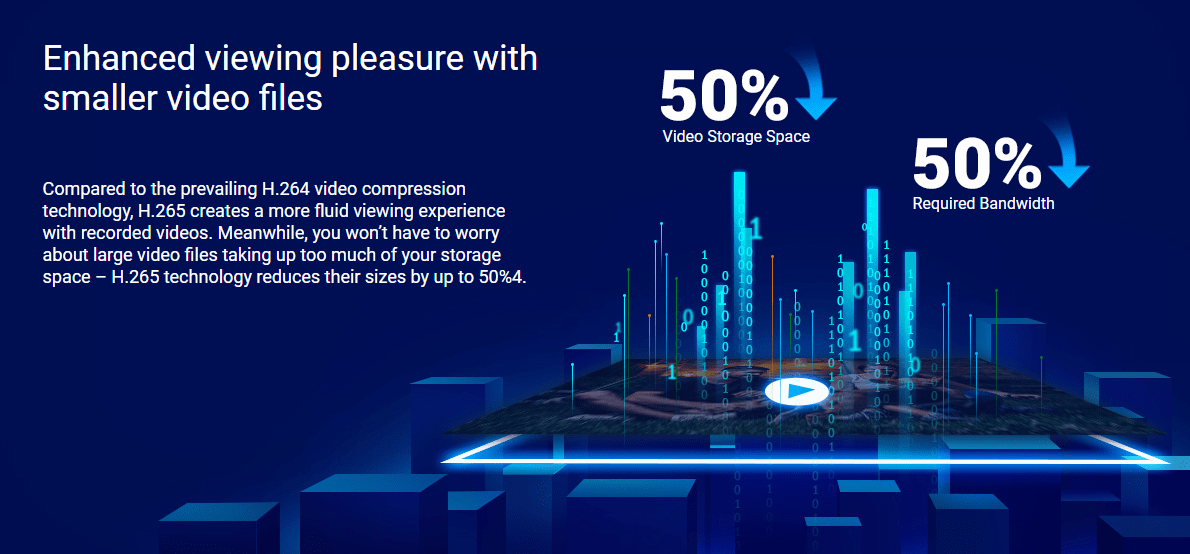 Enhanced viewing pleasure with smaller video files

Compared to the prevailing H.264 video compression technology, H.265 creates a more fluid viewing experience with recorded videos. Meanwhile, you won't have to worry about large video files taking up too much of your storage space – H.265 technology reduces their sizes by up to 50%4.

50%
Video Storage Space

50%
Required Bandwidth